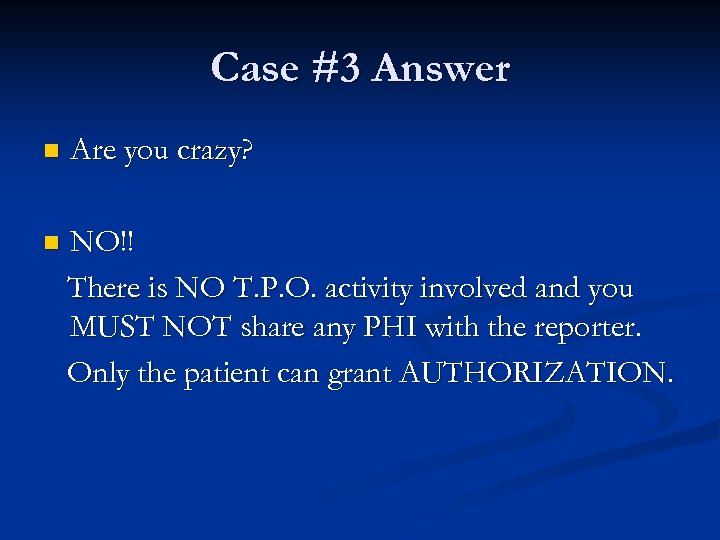 Case #3 Answer

Are you crazy?

NO!!

There is NO T.P.O. activity involved and you MUST NOT share any PHI with the reporter.

Only the patient can grant AUTHORIZATION.